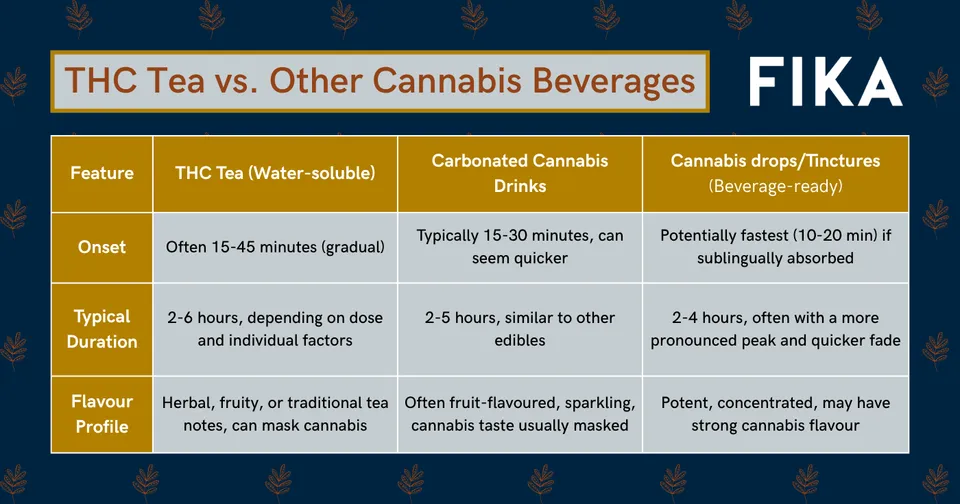 THC Tea vs. Other Cannabis Beverages

FIKA

| Feature | THC Tea (Water-soluble) | Carbonated Cannabis Drinks | Cannabis drops/Tinctures (Beverage-ready) |
|---|---|---|---|
| Onset | Often 15-45 minutes (gradual) | Typically 15-30 minutes, can seem quicker | Potentially fastest (10-20 min) if sublingually absorbed |
| Typical Duration | 2-6 hours, depending on dose and individual factors | 2-5 hours, similar to other edibles | 2-4 hours, often with a more pronounced peak and quicker fade |
| Flavour Profile | Herbal, fruity, or traditional tea notes, can mask cannabis | Often fruit-flavoured, sparkling, cannabis taste usually masked | Potent, concentrated, may have strong cannabis flavour |